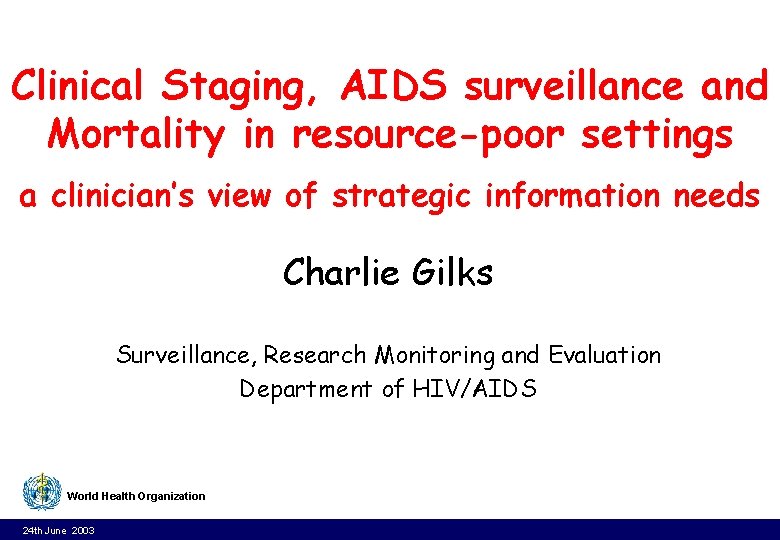 Clinical Staging, AIDS surveillance and Mortality in resource-poor settings

a clinician's view of strategic information needs

Charlie Gilks

Surveillance, Research Monitoring and Evaluation
Department of HIV/AIDS

World Health Organization

24th June 2003